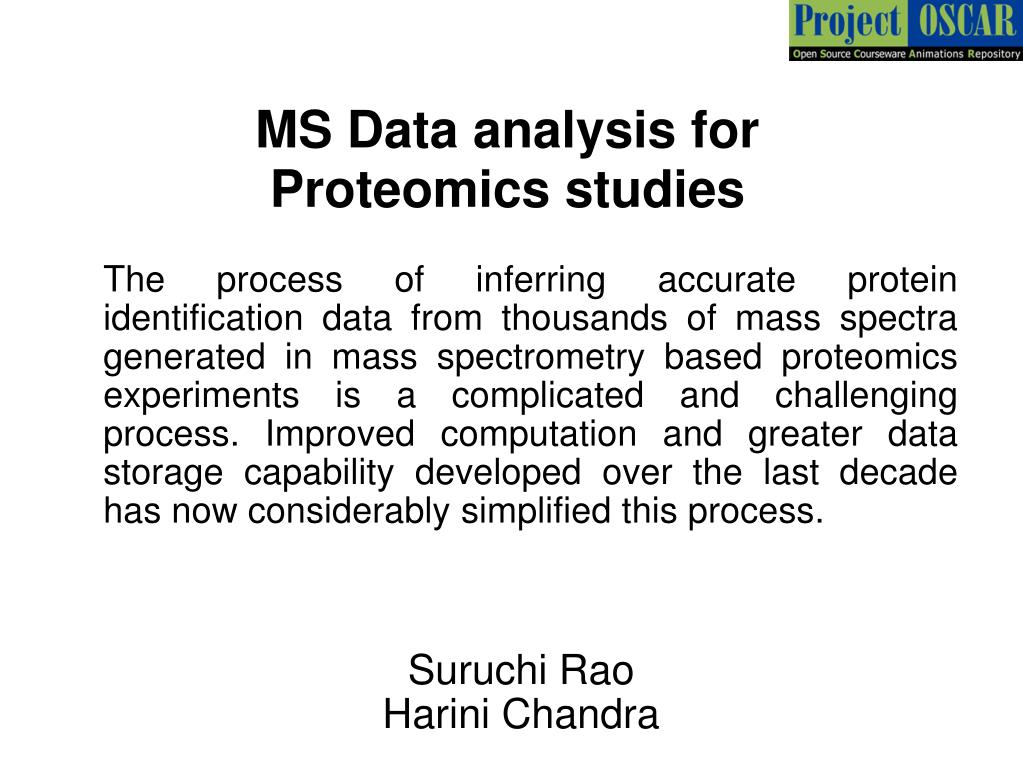 Project OSCAR
Open Source Courseware Animations Repository

MS Data analysis for Proteomics studies

The process of inferring accurate protein identification data from thousands of mass spectra generated in mass spectrometry based proteomics experiments is a complicated and challenging process. Improved computation and greater data storage capability developed over the last decade has now considerably simplified this process.

Suruchi Rao
Harini Chandra